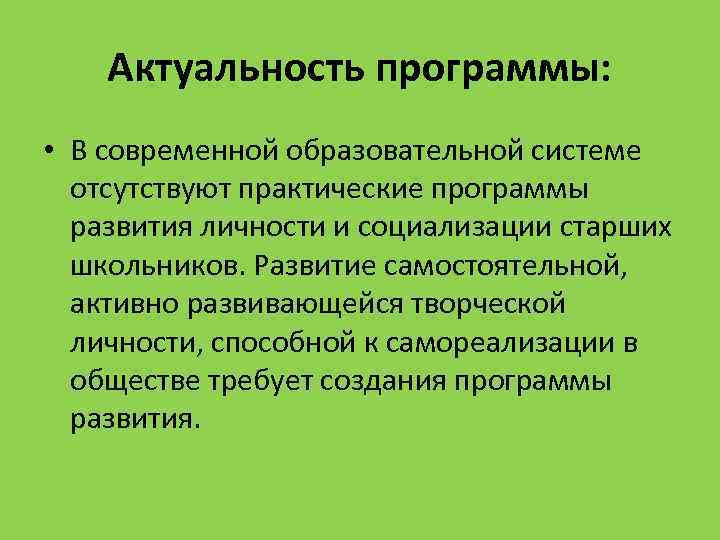 Актуальность программы:

• В современной образовательной системе отсутствуют практические программы развития личности и социализации старших школьников. Развитие самостоятельной, активно развивающейся творческой личности, способной к самореализации в обществе требует создания программы развития.